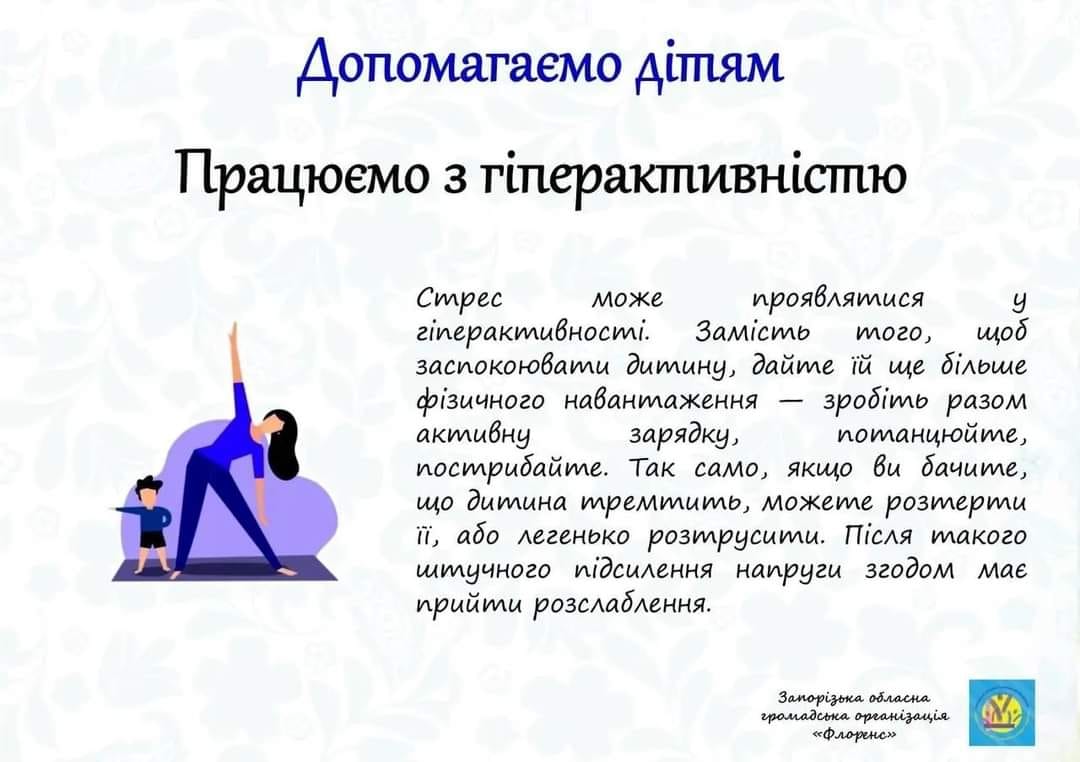 Допомагаємо дітям

Працюємо з гіперактивністю

Стрес може проявлятися у гіперактивності. Замість того, щоб заспокоювати дитину, дайте їй ще більше фізичного навантаження — зробіть разом активну зарядку, потанцюйте, пострибайте. Так само, якщо ви бачите, що дитина тремтить, можете розтерти її, або легенько розтрусити. Після такого штучного підсилення напруги згодом має прийти розслаблення.

Запорізька обласна громадська організація «Флоренс»